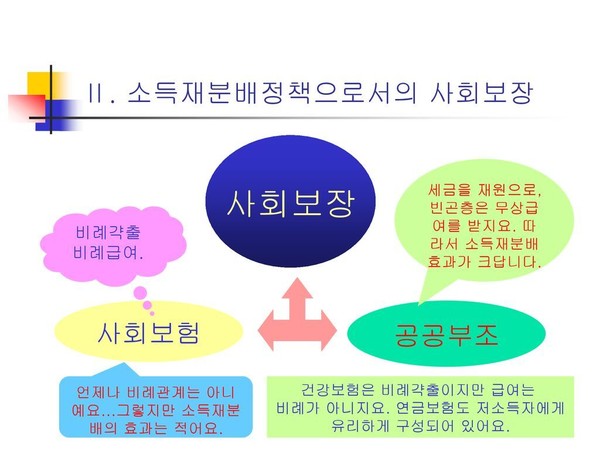 II. 소득재분배정책으로서의 사회보장

사회보장

비례갹출
비례급여.

세금을 재원으로, 빈곤층은 무상급여를 받지요. 따라서 소득재분배 효과가 크답니다.

사회보험

공공부조

언제나 비례관계는 아니예요...그렇지만 소득재분배의 효과는 적어요.

건강보험은 비례갹출이지만 급여는 비례가 아니지요. 연금보험도 저소득자에게 유리하게 구성되어 있어요.